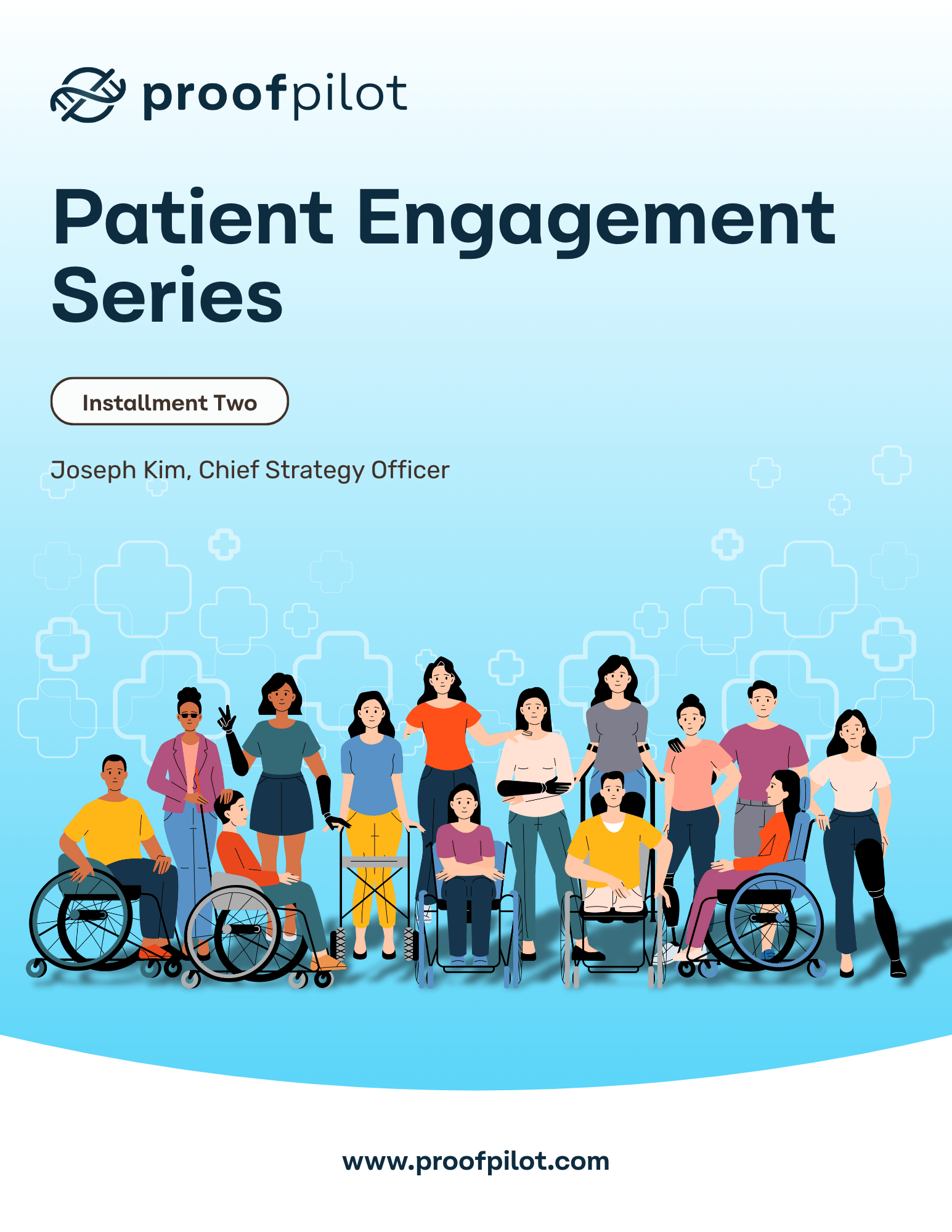 proofpilot

Patient Engagement Series

Installment Two

Joseph Kim, Chief Strategy Officer

www.proofpilot.com